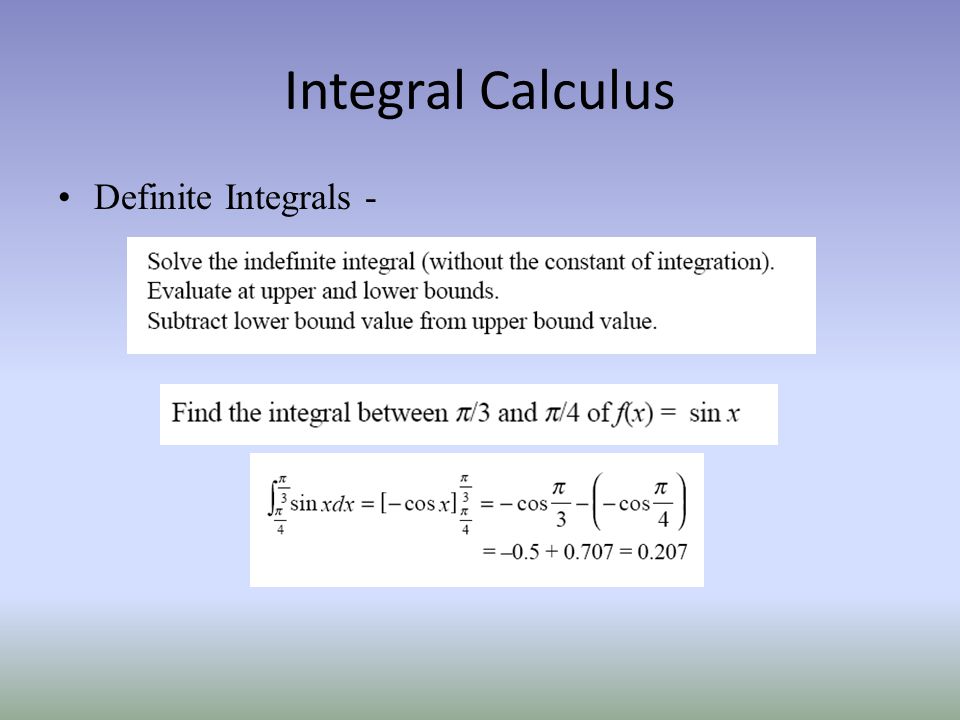 Integral Calculus

• Definite Integrals -

Solve the indefinite integral (without the constant of integration).
Evaluate at upper and lower bounds.
Subtract lower bound value from upper bound value.

Find the integral between $\pi/3$ and $\pi/4$ of $f(x) = \sin x$

$\int_{\frac{\pi}{4}}^{\frac{\pi}{3}} \sin x dx = [-\cos x]_{\frac{\pi}{4}}^{\frac{\pi}{3}} = -\cos\frac{\pi}{3} - \left(-\cos\frac{\pi}{4}\right)$
$= -0.5 + 0.707 = 0.207$